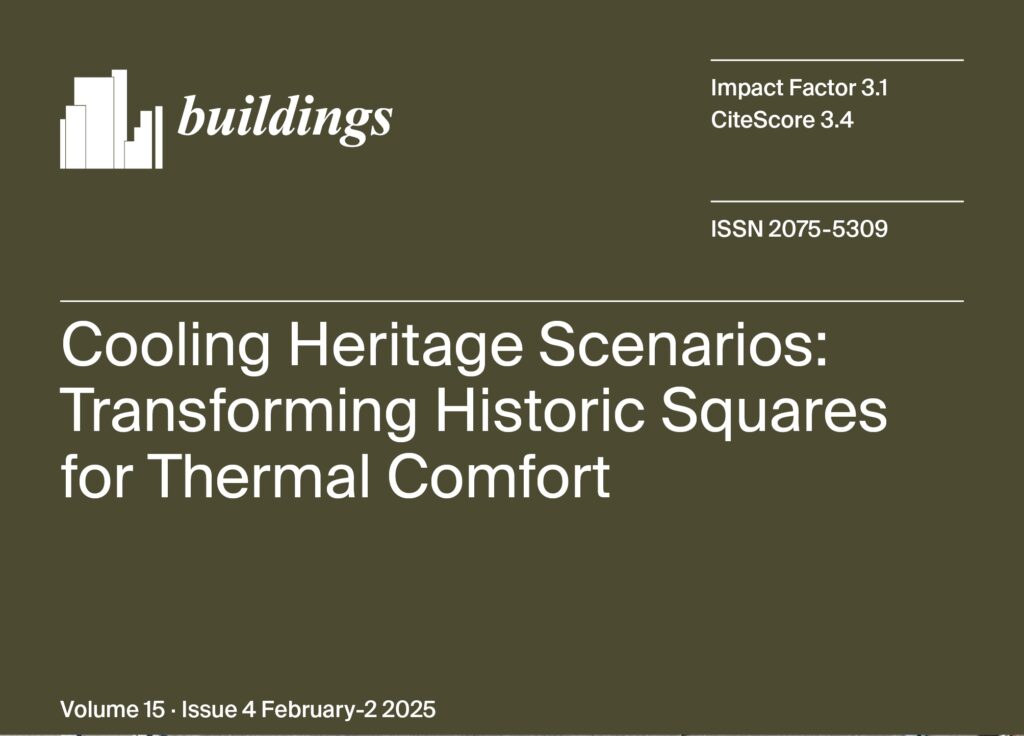 buildings

Impact Factor 3.1
CiteScore 3.4

ISSN 2075-5309

Cooling Heritage Scenarios: Transforming Historic Squares for Thermal Comfort

Volume 15 · Issue 4 February-2 2025